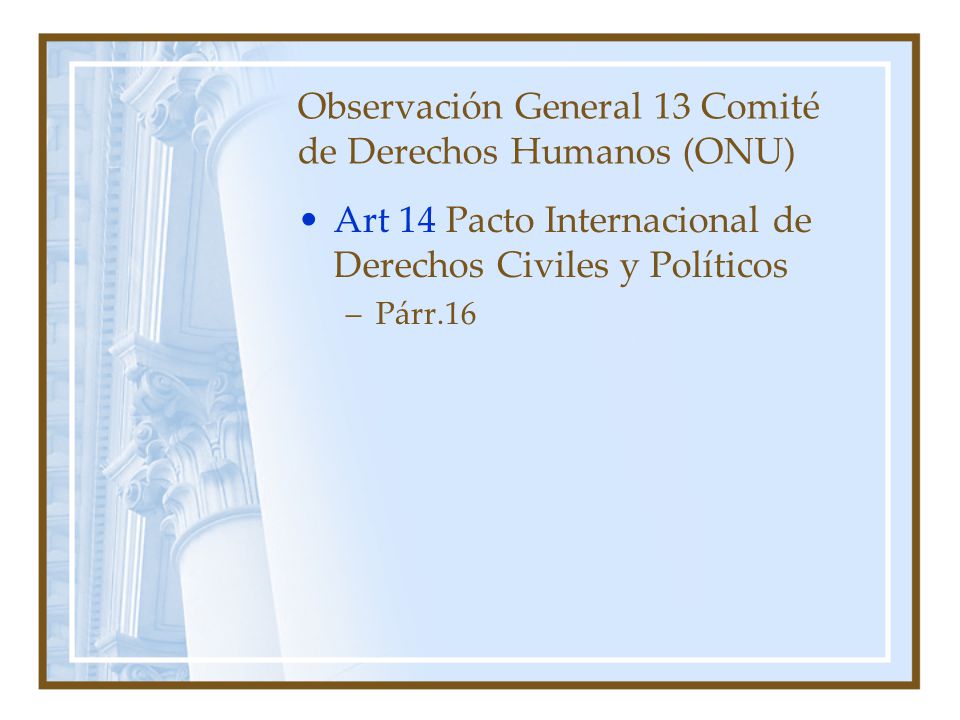 Observación General 13 Comité de Derechos Humanos (ONU)

• Art 14 Pacto Internacional de Derechos Civiles y Políticos
– Párr.16